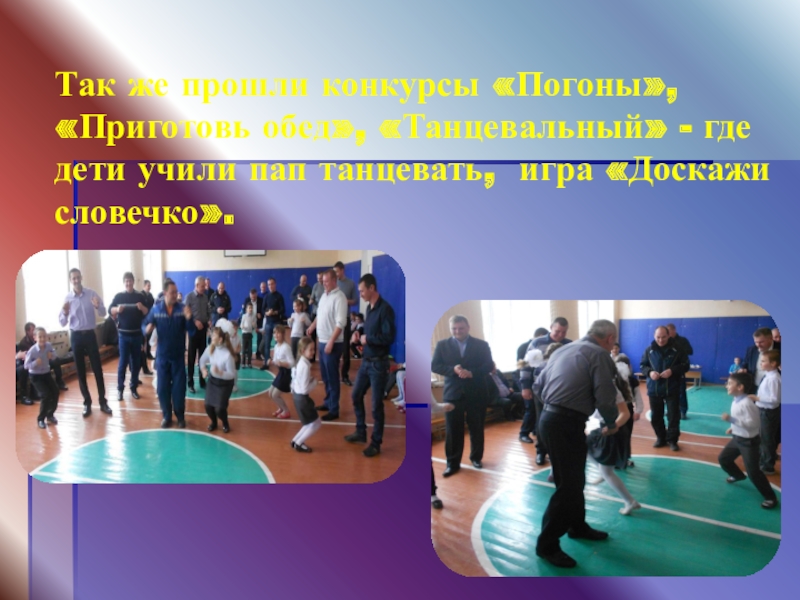 Так же прошли конкурсы «Погоны», «Приготовь обед», «Танцевальный» - где дети учили пап танцевать, игра «Доскажи словечко».